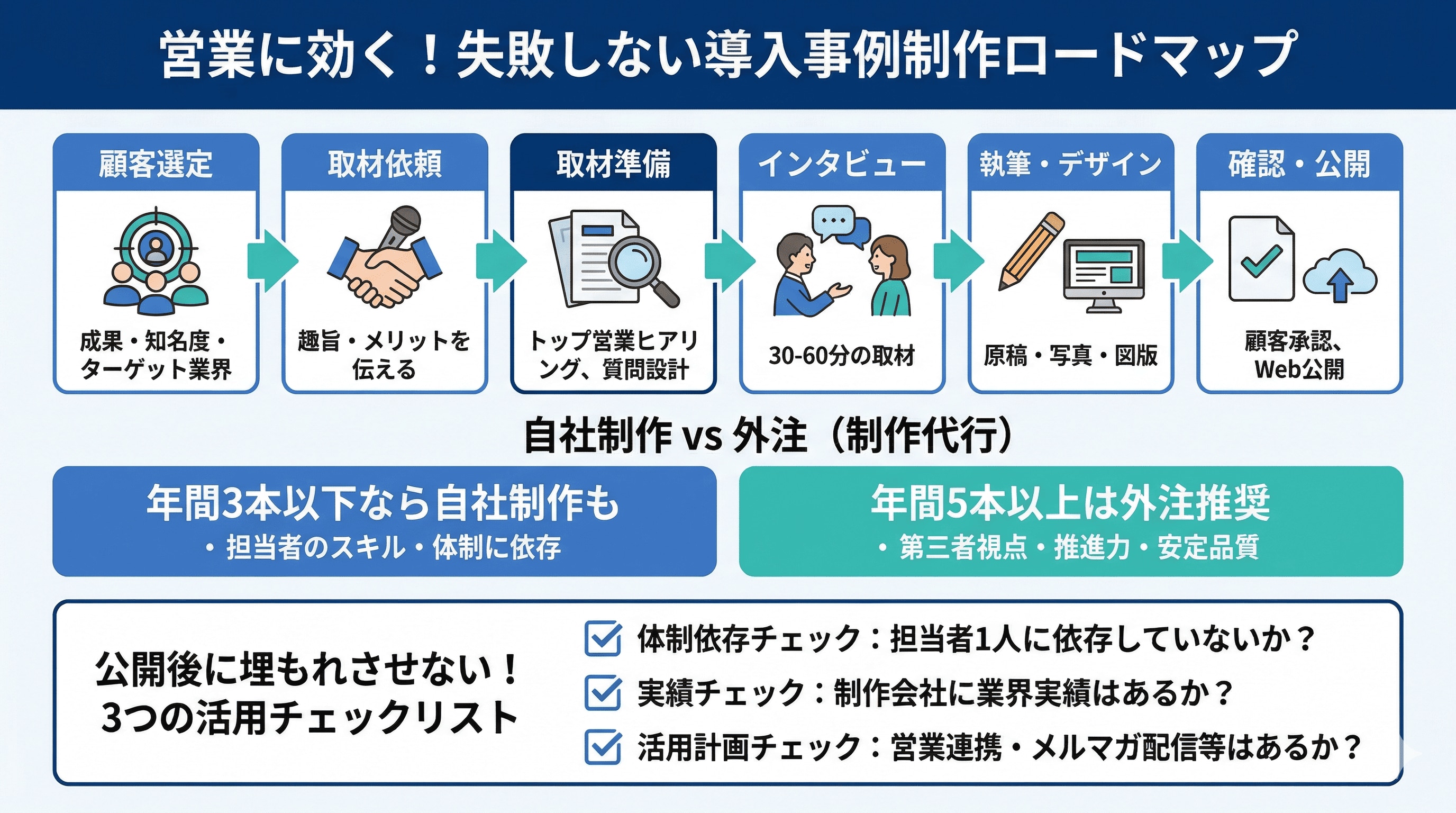 営業に効く！失敗しない導入事例制作ロードマップ

顧客選定
成果・知名度・ターゲット業界

取材依頼
趣旨・メリットを伝える

取材準備
トップ営業ヒアリング、質問設計

インタビュー
30-60分の取材

執筆・デザイン
原稿・写真・図版

確認・公開
顧客承認、Web公開

自社制作 vs 外注（制作代行）

年間3本以下なら自社制作も
・担当者のスキル・体制に依存

年間5本以上は外注推奨
・第三者視点・推進力・安定品質

公開後に埋もれさせない！
3つの活用チェックリスト

体制依存チェック：担当者1人に依存していないか？
実績チェック：制作会社に業界実績はあるか？
活用計画チェック：営業連携・メルマガ配信等はあるか？